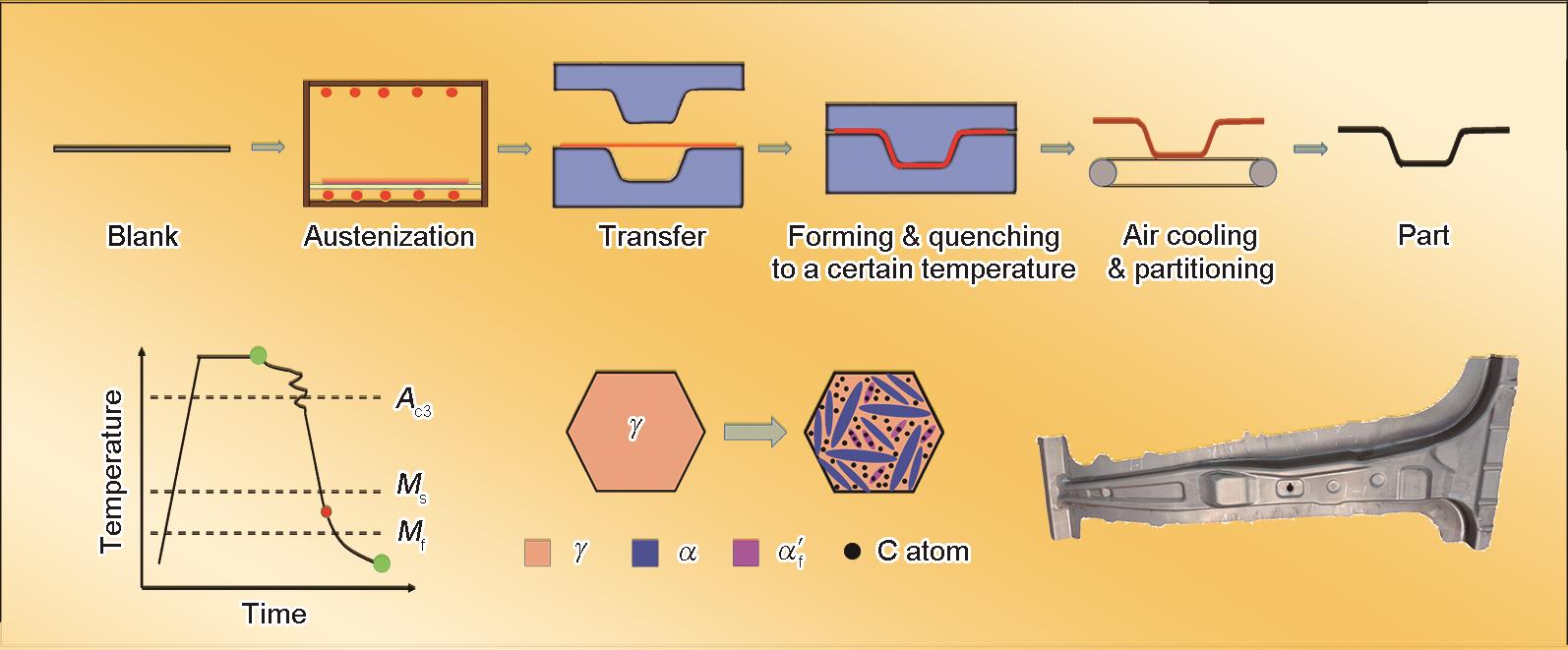 Blank

Austenization

Transfer

Forming & quenching to a certain temperature

Air cooling & partitioning

Part

Temperature

Time

$A_{c3}$

$M_s$

$M_f$

$\gamma$

$\gamma$ $\alpha$ $\alpha'_f$ C atom